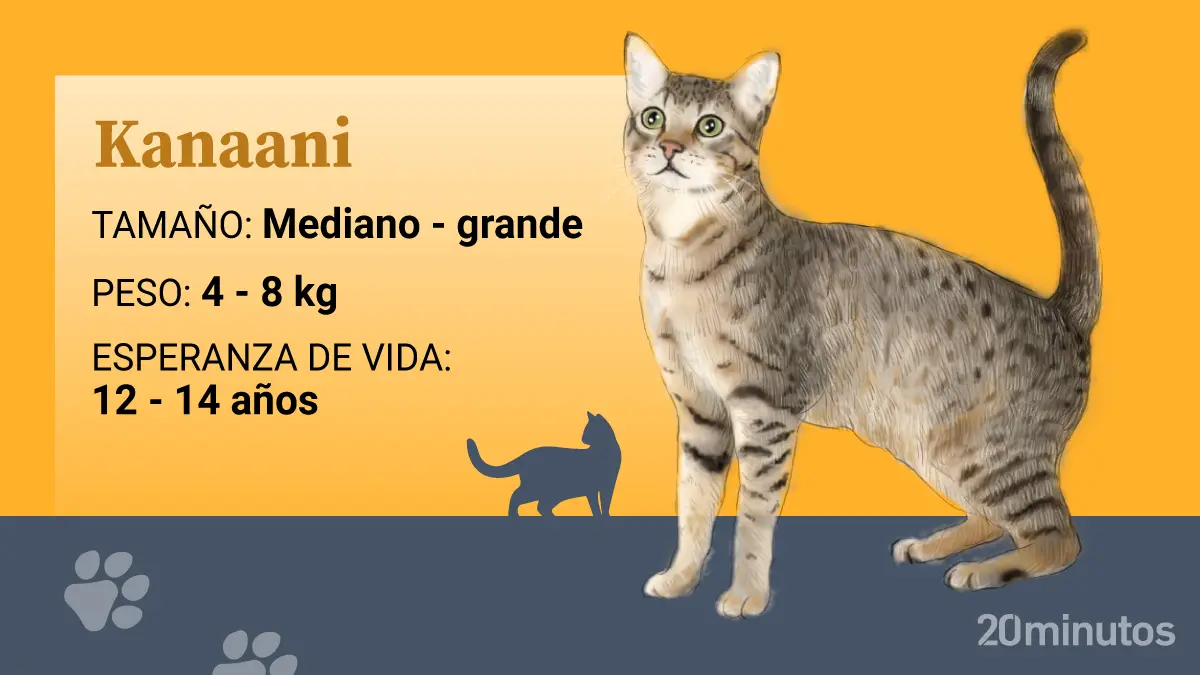 Kanaani

TAMAÑO: Mediano - grande

PESO: 4 - 8 kg

ESPERANZA DE VIDA:
12 - 14 años

20minutos